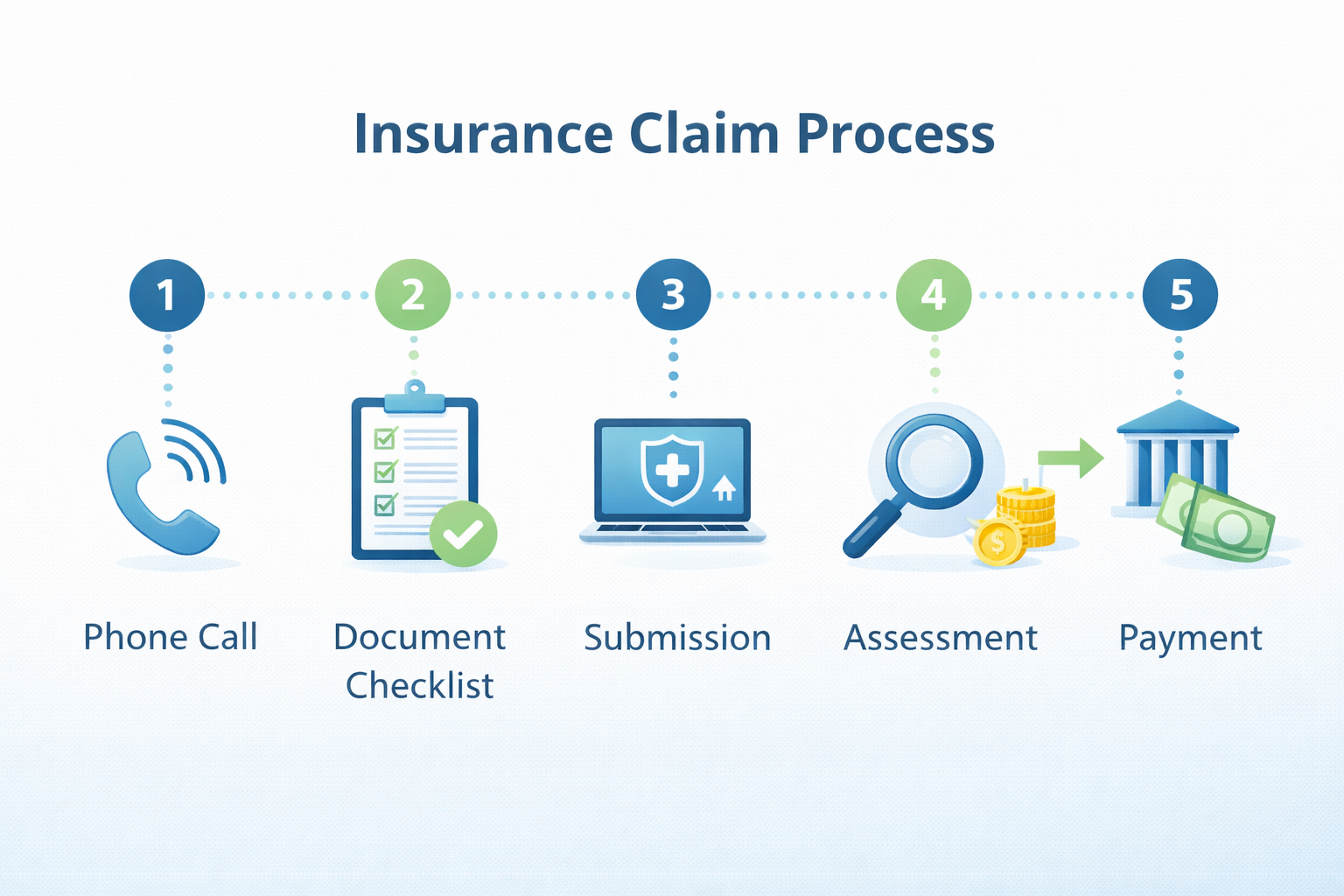 Insurance Claim Process

1

2

3

4

5

$

Phone Call

Document Checklist

Submission

Assessment

Payment